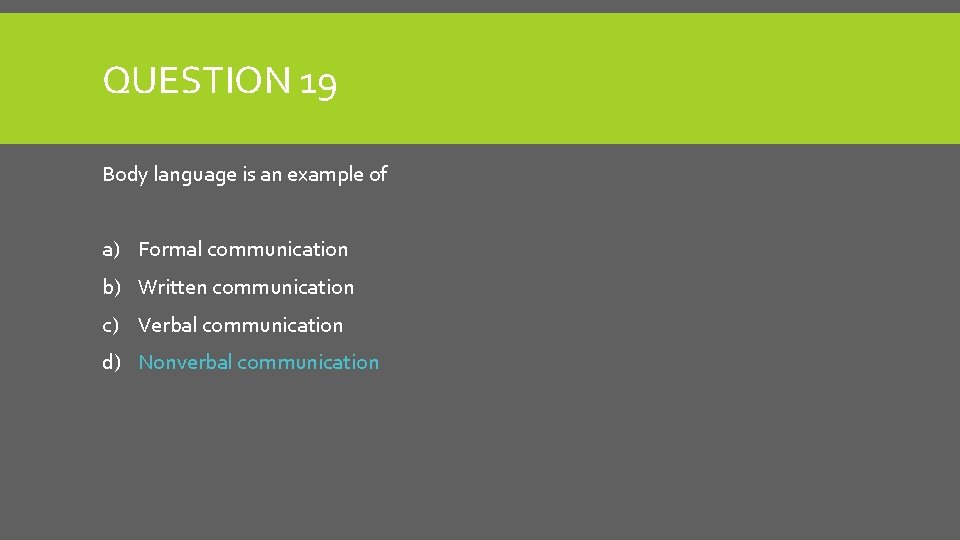 QUESTION 19

Body language is an example of

a) Formal communication
b) Written communication
c) Verbal communication
d) Nonverbal communication